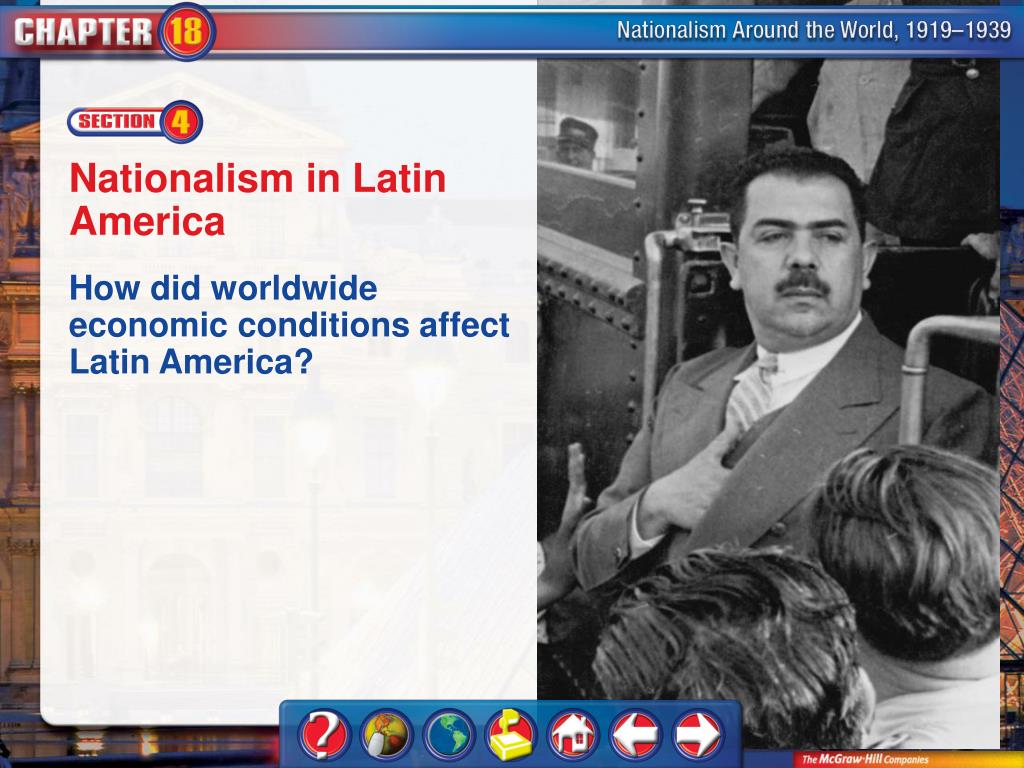 CHAPTER 18

Nationalism Around the World, 1919–1939

SECTION 4

Nationalism in Latin America

How did worldwide economic conditions affect Latin America?

?

The McGraw-Hill Companies